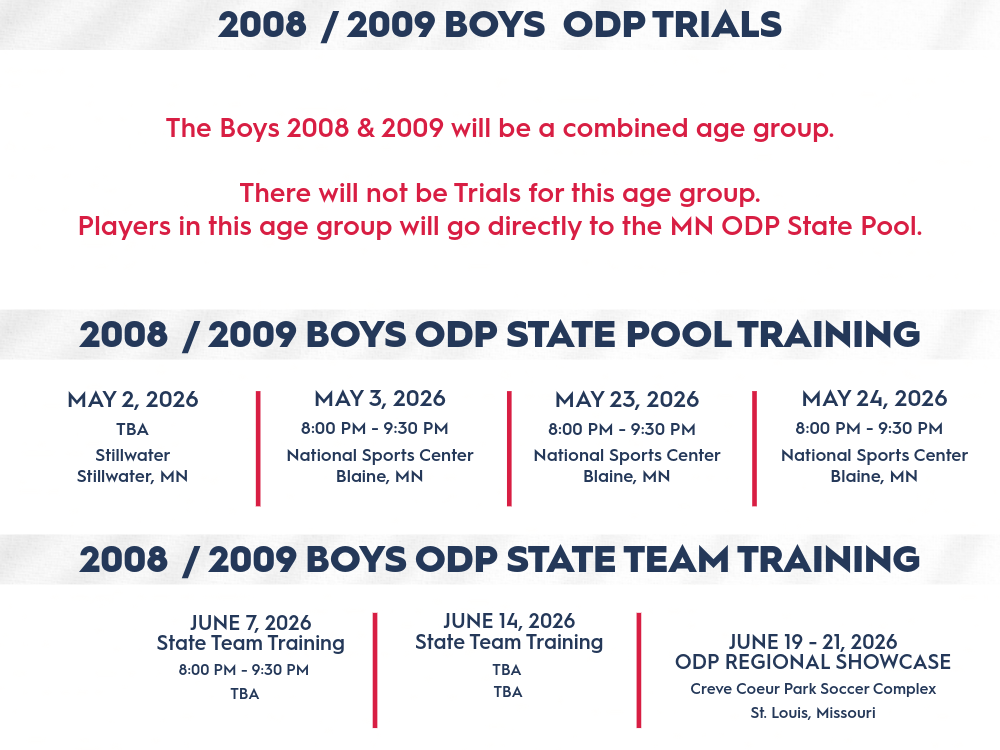 2008 / 2009 BOYS ODP TRIALS

The Boys 2008 & 2009 will be a combined age group.

There will not be Trials for this age group.
Players in this age group will go directly to the MN ODP State Pool.

2008 / 2009 BOYS ODP STATE POOL TRAINING

MAY 2, 2026
TBA
Stillwater
Stillwater, MN

MAY 3, 2026
8:00 PM - 9:30 PM
National Sports Center
Blaine, MN

MAY 23, 2026
8:00 PM - 9:30 PM
National Sports Center
Blaine, MN

MAY 24, 2026
8:00 PM - 9:30 PM
National Sports Center
Blaine, MN

2008 / 2009 BOYS ODP STATE TEAM TRAINING

JUNE 7, 2026
State Team Training
8:00 PM - 9:30 PM
TBA

JUNE 14, 2026
State Team Training
TBA
TBA

JUNE 19 - 21, 2026
ODP REGIONAL SHOWCASE
Creve Coeur Park Soccer Complex
St. Louis, Missouri